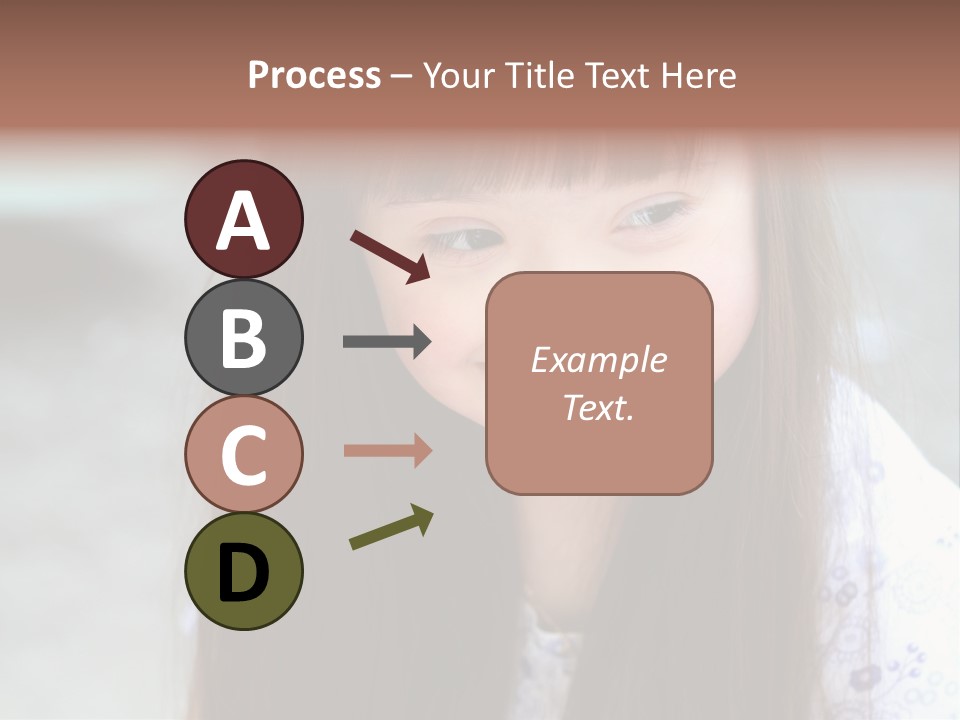 Process – Your Title Text Here

A

B

C

D

Example Text.